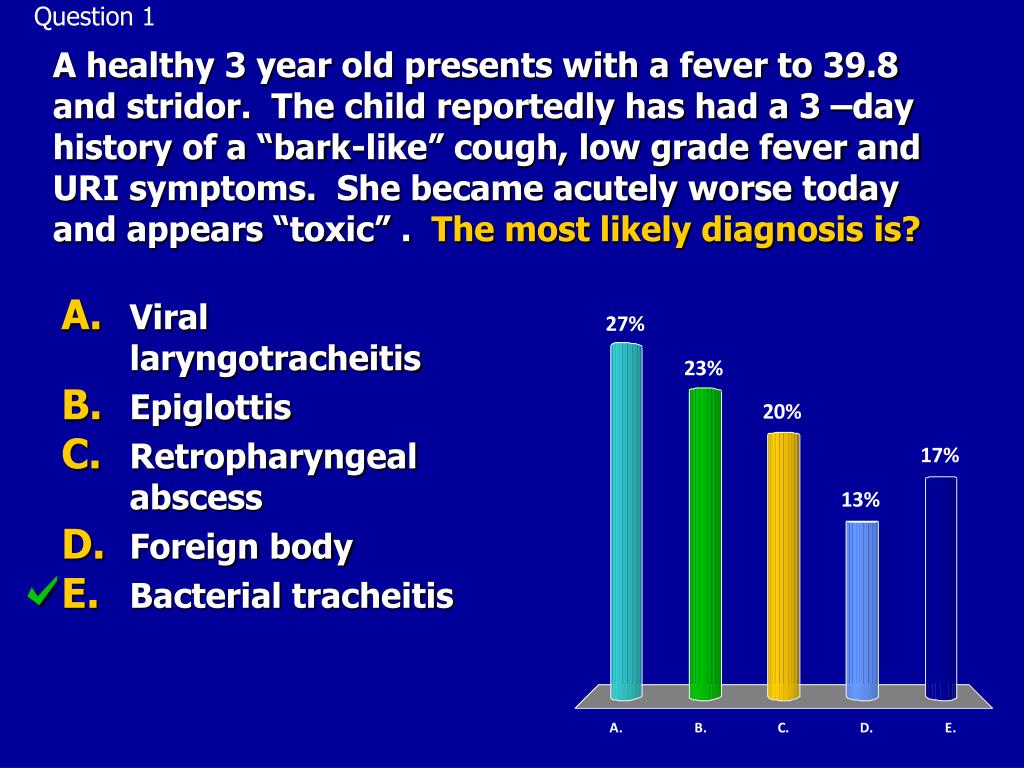 Question 1

A healthy 3 year old presents with a fever to 39.8 and stridor. The child reportedly has had a 3 –day history of a “bark-like” cough, low grade fever and URI symptoms. She became acutely worse today and appears “toxic” . The most likely diagnosis is?

A. Viral laryngotracheitis
B. Epiglottis
C. Retropharyngeal abscess
D. Foreign body
E. Bacterial tracheitis

27%
23%
20%
13%
17%

A.
B.
C.
D.
E.